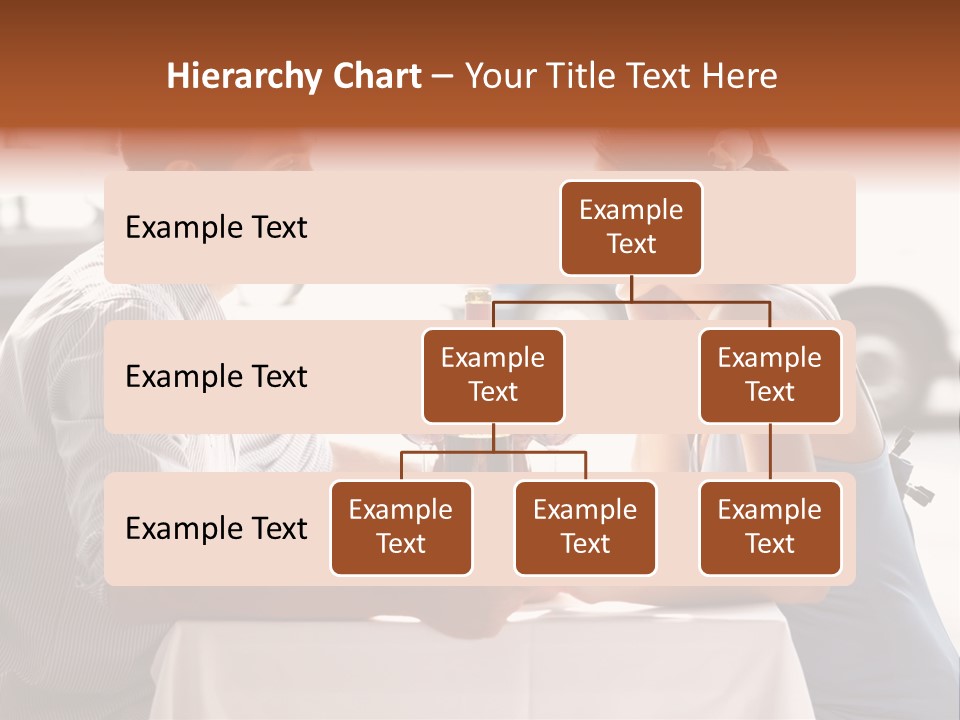 Hierarchy Chart – Your Title Text Here

Example Text

Example Text

Example Text

Example Text

Example Text

Example Text

Example Text

Example Text

Example Text